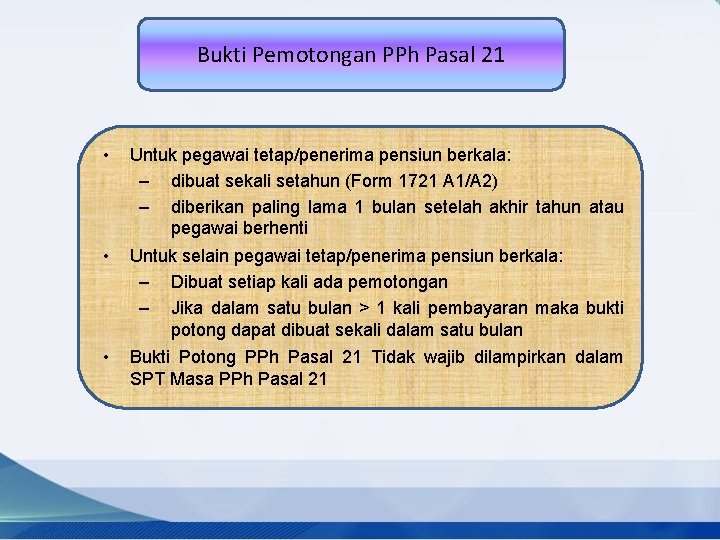 Bukti Pemotongan PPh Pasal 21

• Untuk pegawai tetap/penerima pensiun berkala:
– dibuat sekali setahun (Form 1721 A1/A2)
– diberikan paling lama 1 bulan setelah akhir tahun atau pegawai berhenti
• Untuk selain pegawai tetap/penerima pensiun berkala:
– Dibuat setiap kali ada pemotongan
– Jika dalam satu bulan > 1 kali pembayaran maka bukti potong dapat dibuat sekali dalam satu bulan
• Bukti Potong PPh Pasal 21 Tidak wajib dilampirkan dalam SPT Masa PPh Pasal 21